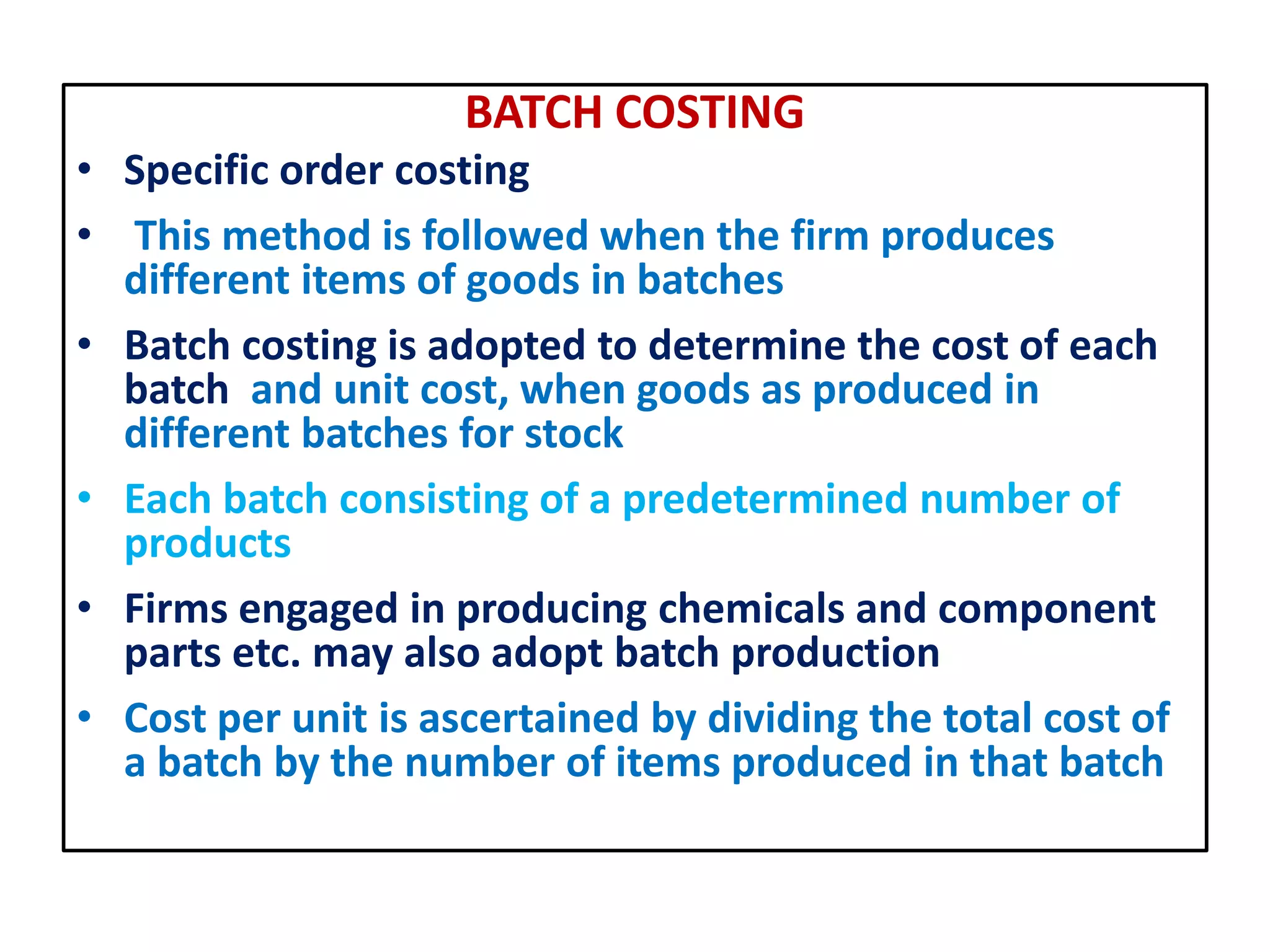 BATCH COSTING

• Specific order costing

• This method is followed when the firm produces different items of goods in batches

• Batch costing is adopted to determine the cost of each batch and unit cost, when goods as produced in different batches for stock

• Each batch consisting of a predetermined number of products

• Firms engaged in producing chemicals and component parts etc. may also adopt batch production

• Cost per unit is ascertained by dividing the total cost of a batch by the number of items produced in that batch